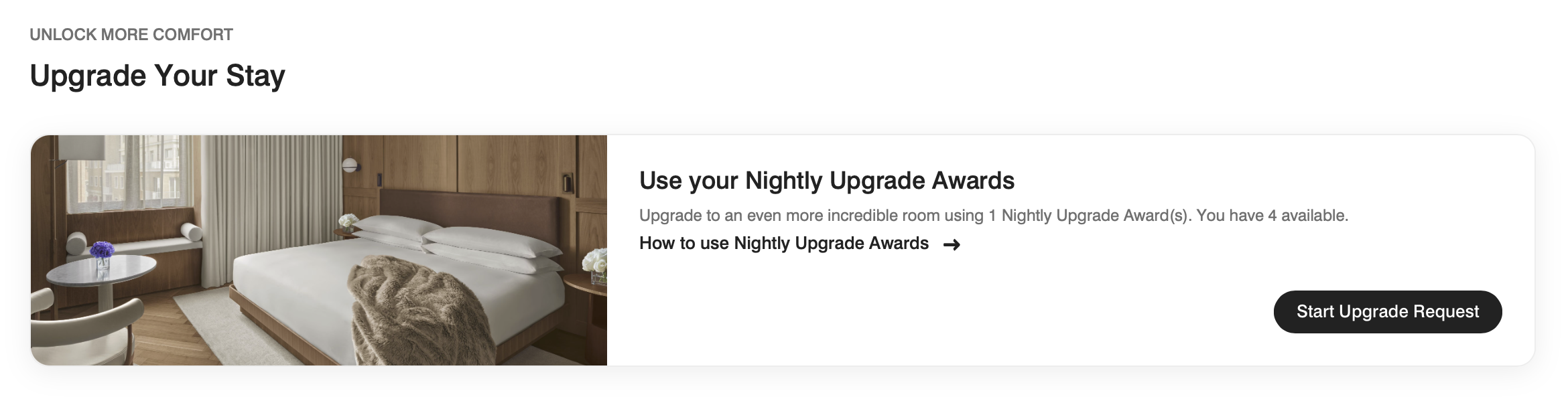 UNLOCK MORE COMFORT

Upgrade Your Stay

Use your Nightly Upgrade Awards

Upgrade to an even more incredible room using 1 Nightly Upgrade Award(s). You have 4 available.

How to use Nightly Upgrade Awards →

Start Upgrade Request